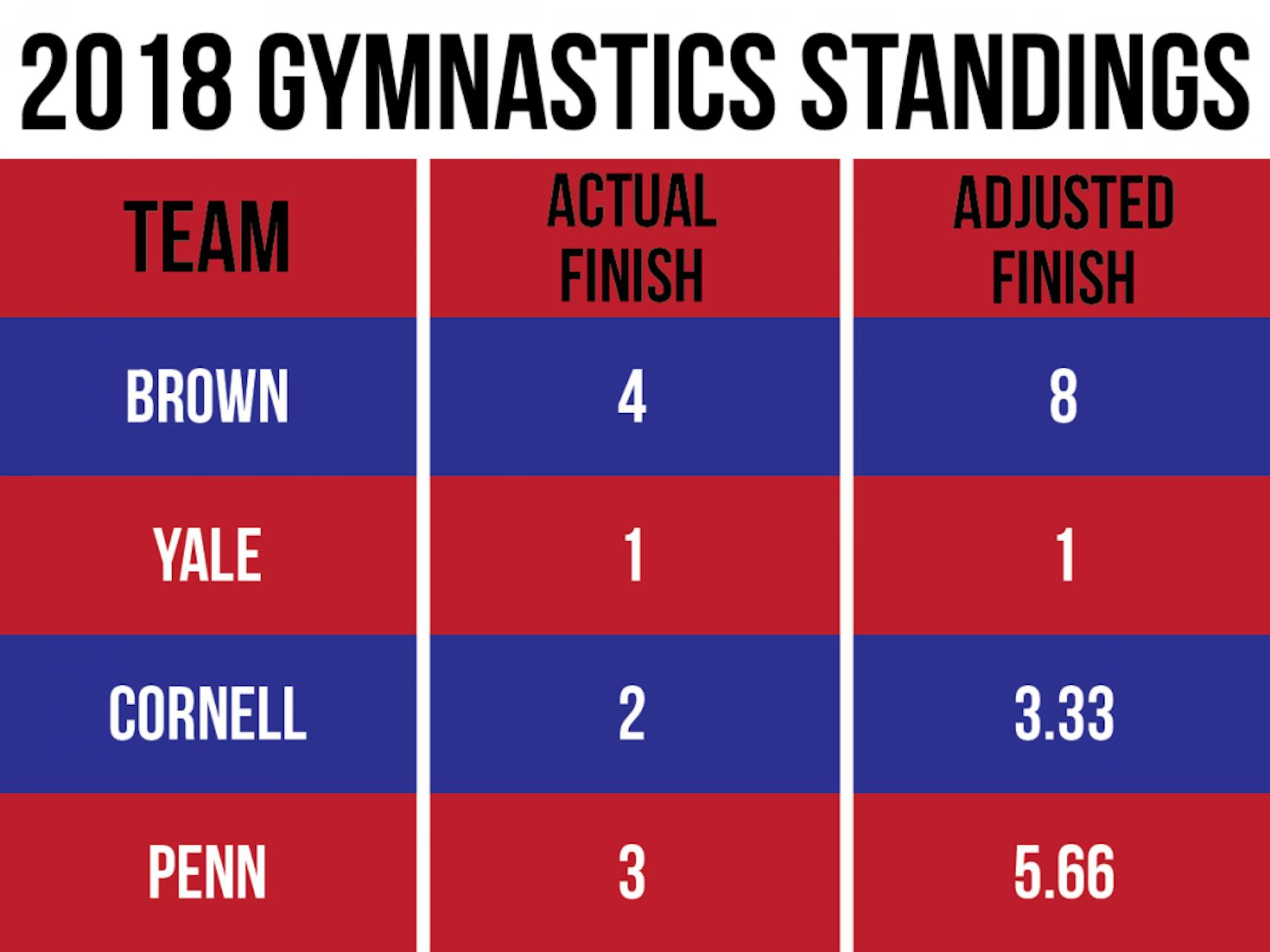 2018 GYMNASTICS STANDINGS

| TEAM | ACTUAL FINISH | ADJUSTED FINISH |
|---|---|---|
| BROWN | 4 | 8 |
| YALE | 1 | 1 |
| CORNELL | 2 | 3.33 |
| PENN | 3 | 5.66 |